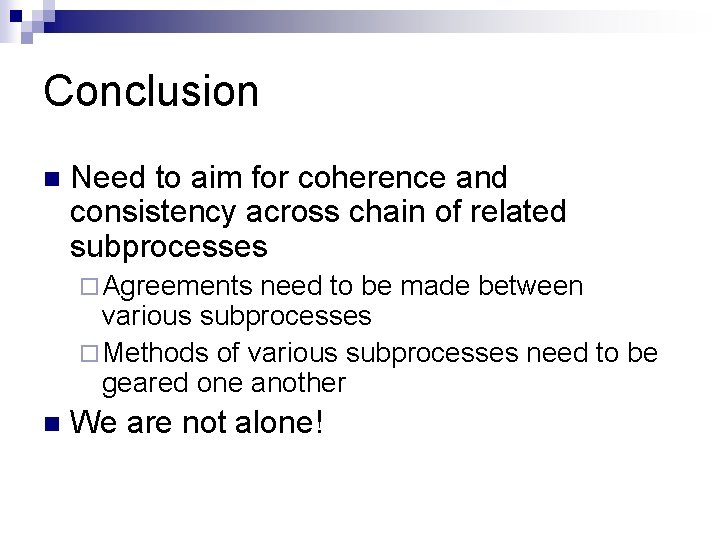 Conclusion

Need to aim for coherence and consistency across chain of related subprocesses

Agreements need to be made between various subprocesses

Methods of various subprocesses need to be geared one another

We are not alone!